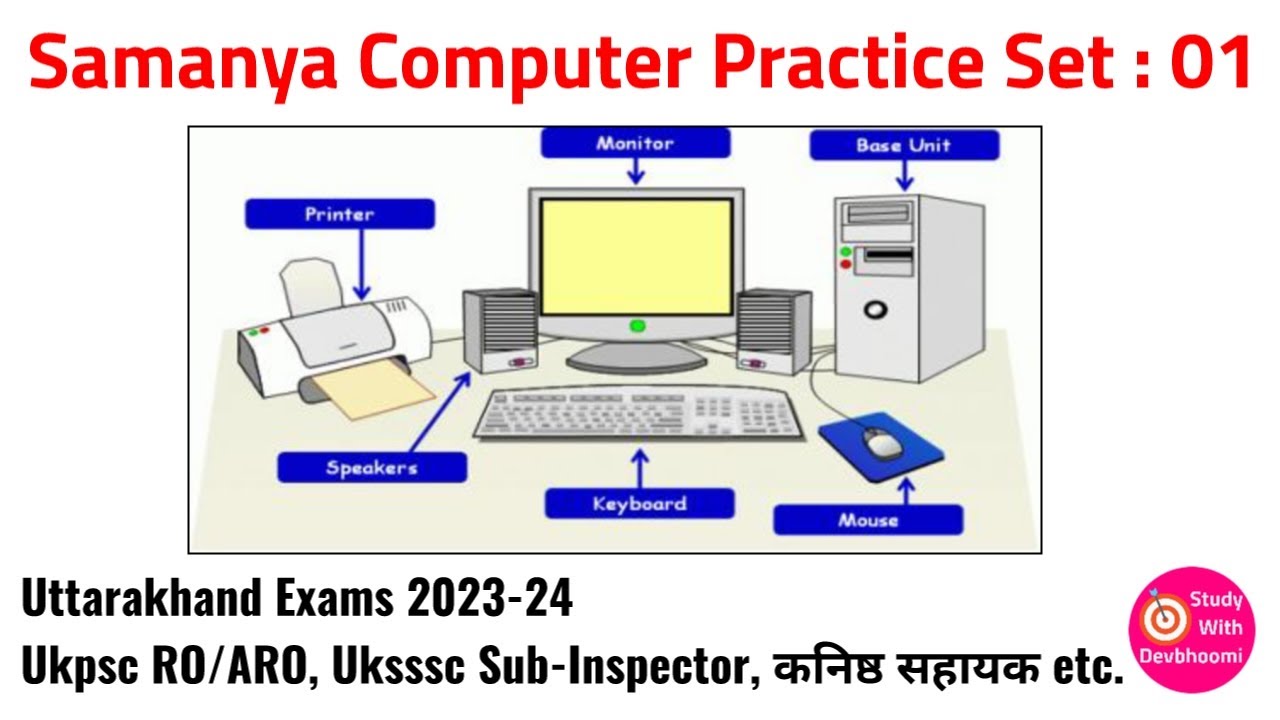 Samanya Computer Practice Set : 01

Monitor
Base Unit
Printer
Speakers
Keyboard
Mouse

Uttarakhand Exams 2023-24
Ukpsc RO/ARO, Uksssc Sub-Inspector, कनिष्ठ सहायक etc.

Study With Devbhoomi